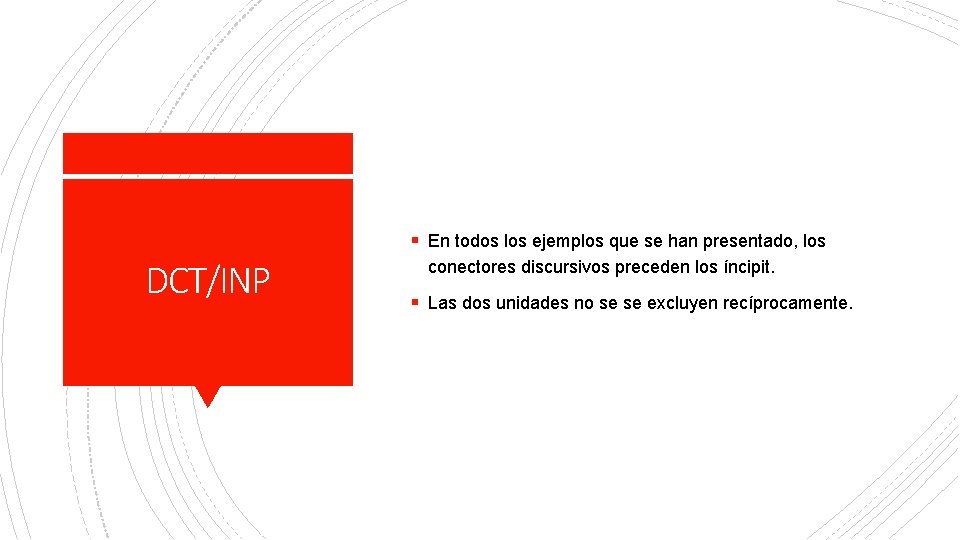 DCT/INP

▪ En todos los ejemplos que se han presentado, los conectores discursivos preceden los íncipit.

▪ Las dos unidades no se se excluyen recíprocamente.